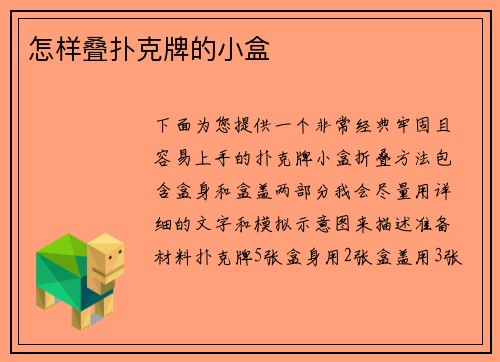 怎样叠扑克牌的小盒

下面为您提供一个非常经典牢固且容易上手的扑克牌小盒折叠方法包含盒身和盒盖两部分我会尽量用详细的文字和模拟示意图来描述准备材料扑克牌5张盒身用2张盒盖用3张